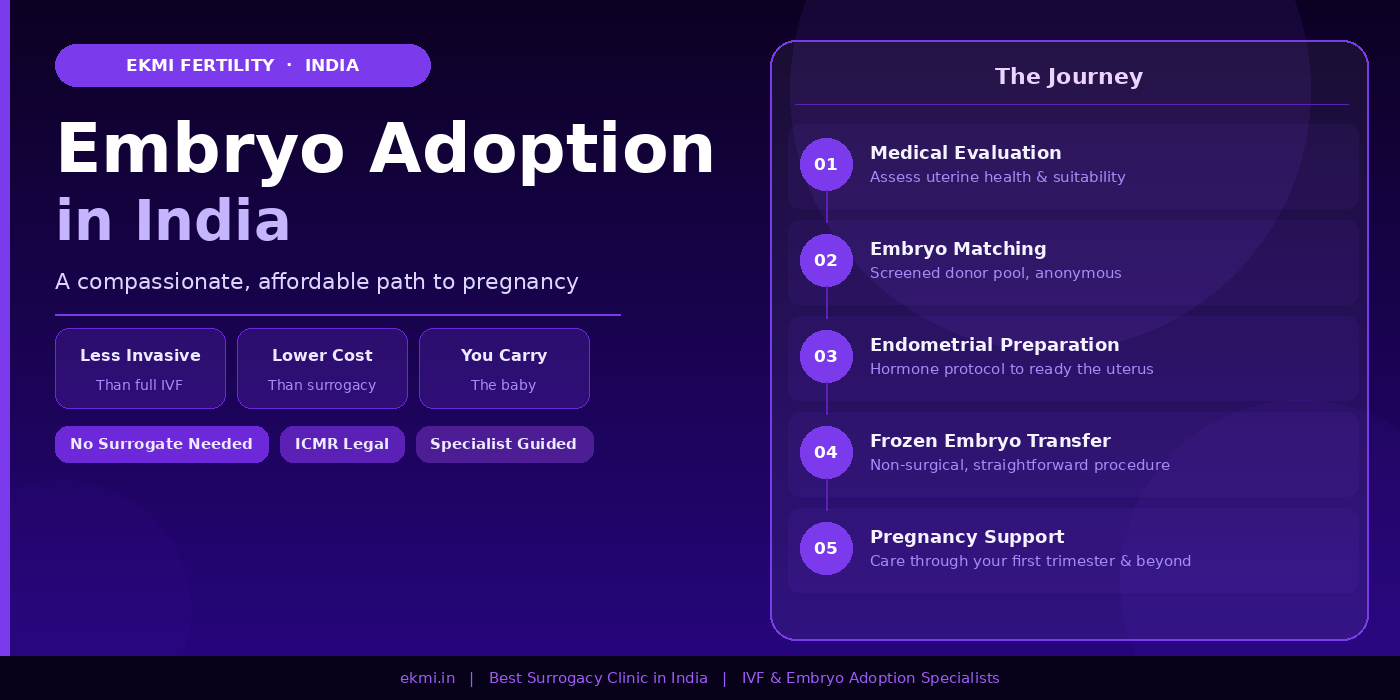 EKMI FERTILITY · INDIA

Embryo Adoption
in India

A compassionate, affordable path to pregnancy

Less Invasive
Than full IVF

Lower Cost
Than surrogacy

You Carry
The baby

No Surrogate Needed

ICMR Legal

Specialist Guided

The Journey

01
Medical Evaluation
Assess uterine health & suitability

02
Embryo Matching
Screened donor pool, anonymous

03
Endometrial Preparation
Hormone protocol to ready the uterus

04
Frozen Embryo Transfer
Non-surgical, straightforward procedure

05
Pregnancy Support
Care through your first trimester & beyond

ekmi.in | Best Surrogacy Clinic in India | IVF & Embryo Adoption Specialists